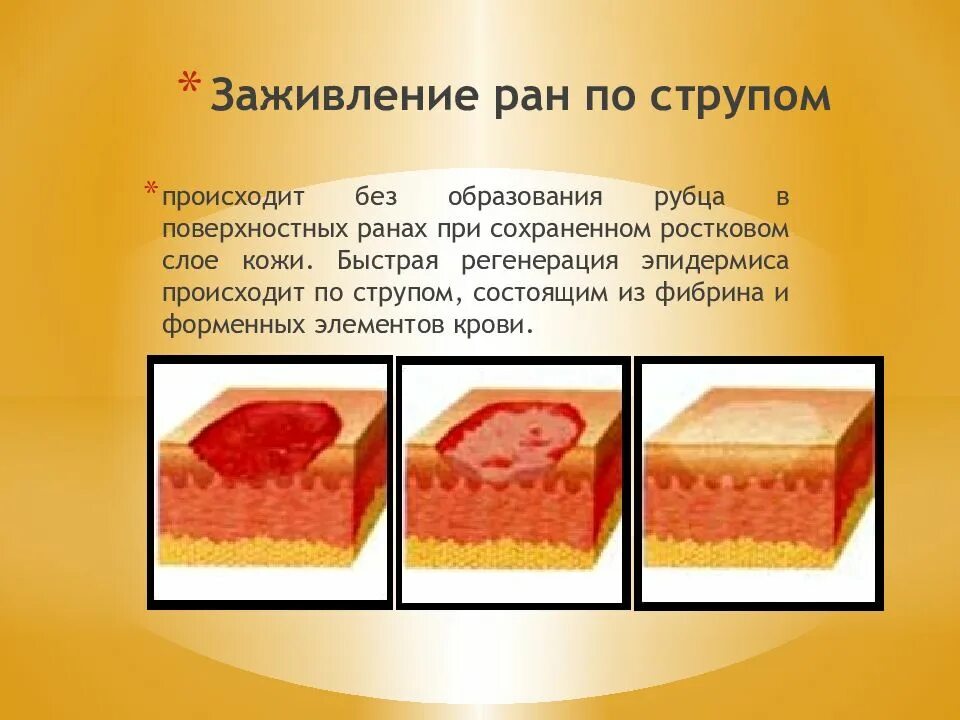 * Заживление ран по струпом

* происходит без образования рубца в поверхностных ранах при сохраненном ростковом слое кожи. Быстрая регенерация эпидермиса происходит по струпом, состоящим из фибрина и форменных элементов крови.